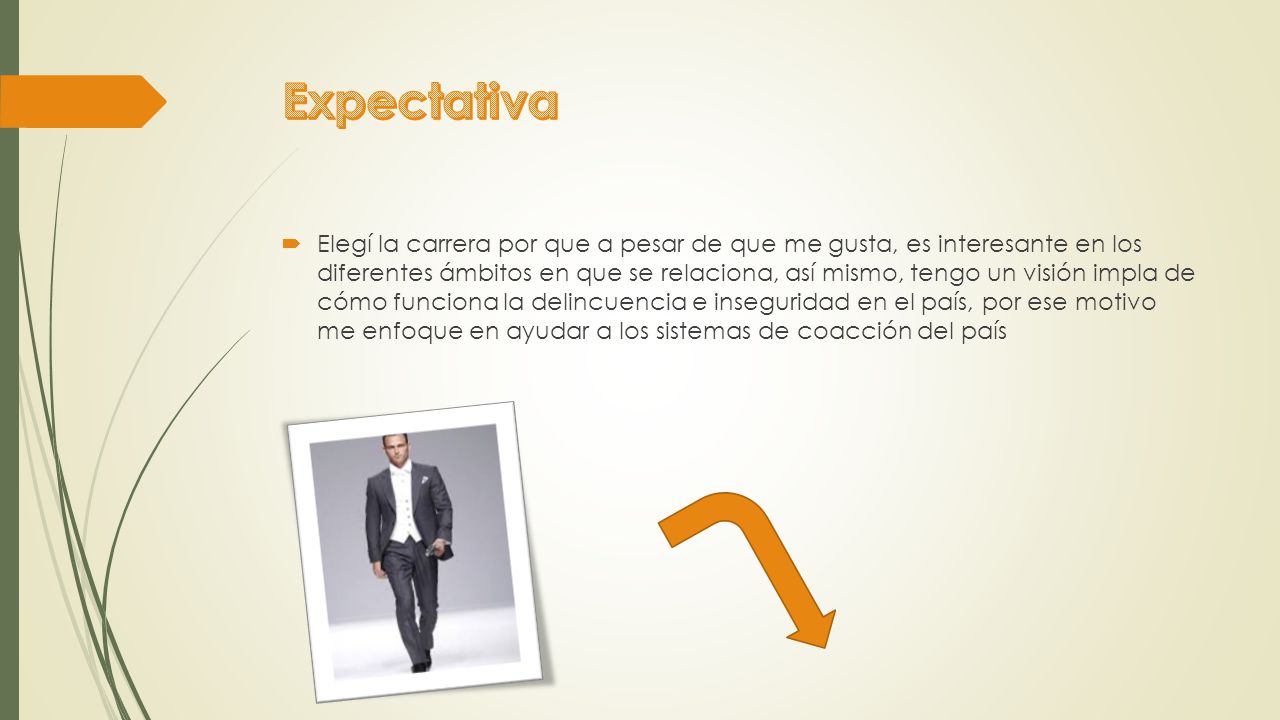 Expectativa

Elegí la carrera por que a pesar de que me gusta, es interesante en los diferentes ámbitos en que se relaciona, así mismo, tengo un visión impla de cómo funciona la delincuencia e inseguridad en el país, por ese motivo me enfoque en ayudar a los sistemas de coacción del país